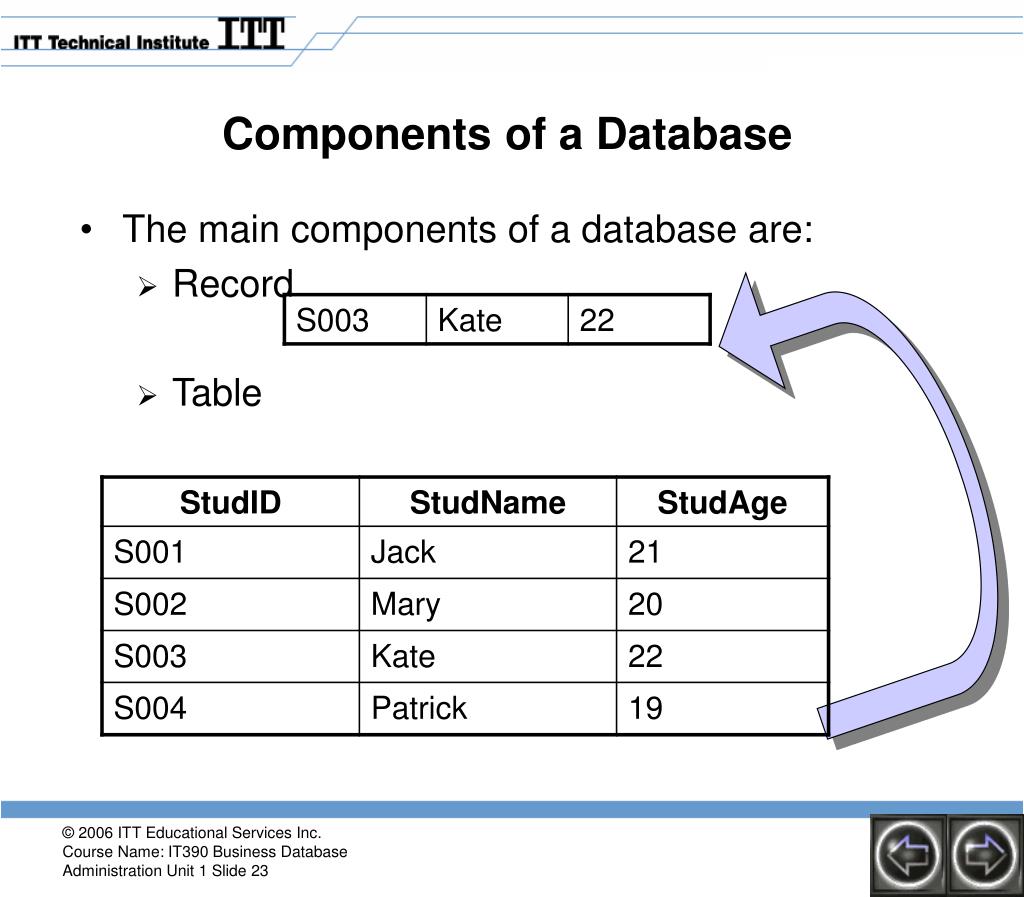 ITT Technical Institute ITT

Components of a Database

• The main components of a database are:
➢ Record

| S003 | Kate | 22 |
|---|---|---|

➢ Table

| StudID | StudName | StudAge |
|---|---|---|
| S001 | Jack | 21 |
| S002 | Mary | 20 |
| S003 | Kate | 22 |
| S004 | Patrick | 19 |

© 2006 ITT Educational Services Inc.
Course Name: IT390 Business Database Administration Unit 1 Slide 23